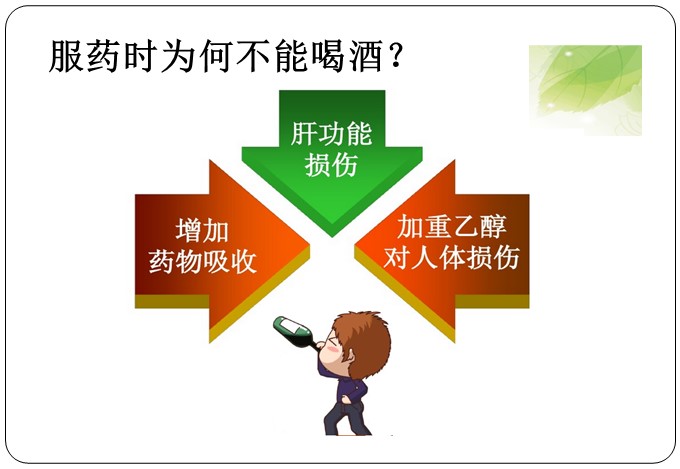 服药时为何不能喝酒？

肝功能损伤

增加药物吸收

加重乙醇对人体损伤